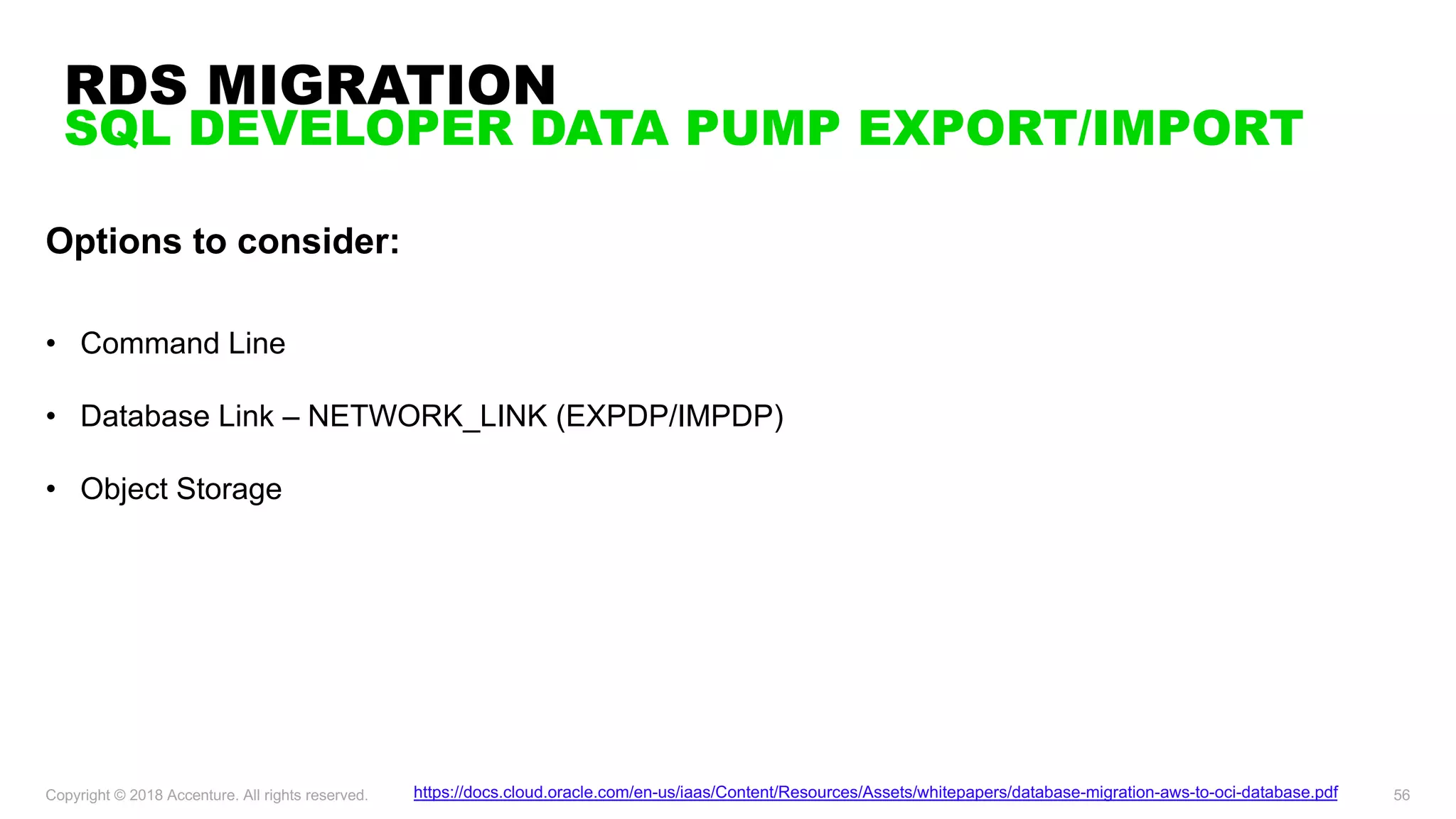 RDS MIGRATION
SQL DEVELOPER DATA PUMP EXPORT/IMPORT

Options to consider:

• Command Line

• Database Link – NETWORK_LINK (EXPDP/IMPDP)

• Object Storage

Copyright © 2018 Accenture. All rights reserved. https://docs.cloud.oracle.com/en-us/iaas/Content/Resources/Assets/whitepapers/database-migration-aws-to-oci-database.pdf 56